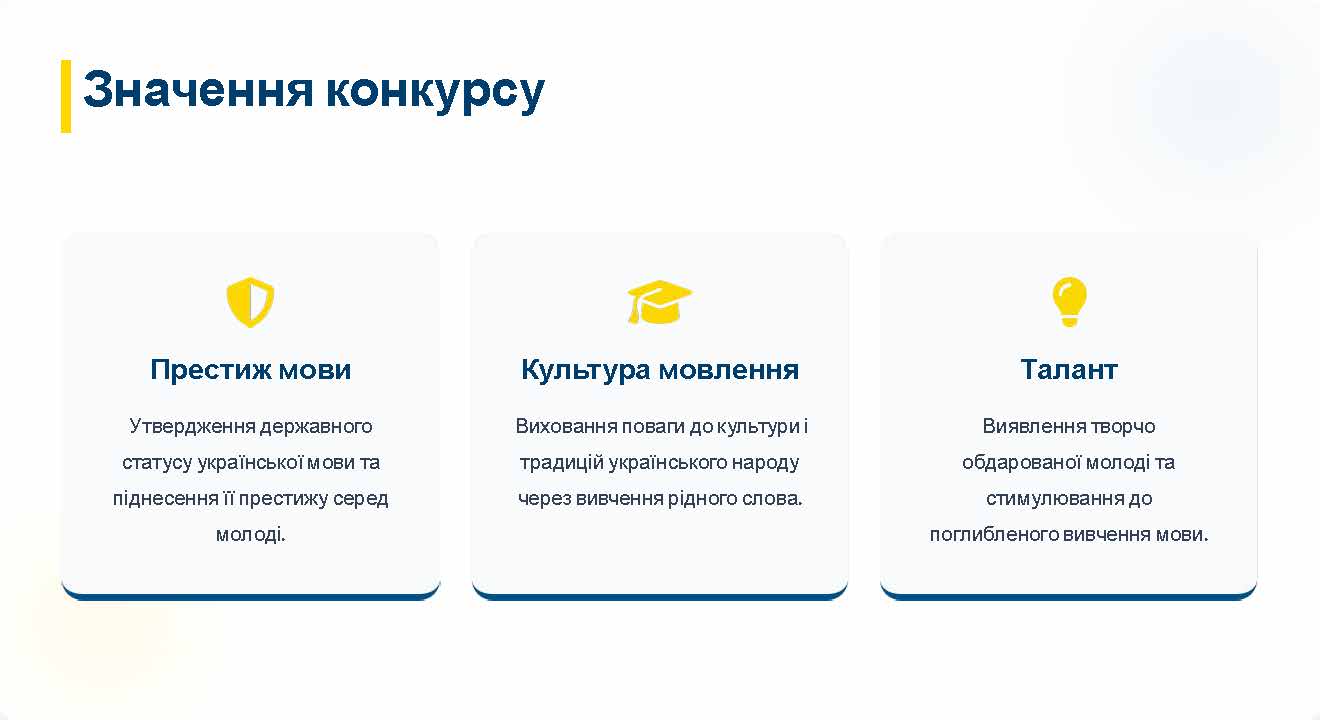 Значення конкурсу

Престиж мови

Утвердження державного статусу української мови та піднесення її престижу серед молоді.

Культура мовлення

Виховання поваги до культури і традицій українського народу через вивчення рідного слова.

Талант

Виявлення творчо обдарованої молоді та стимулювання до поглибленого вивчення мови.